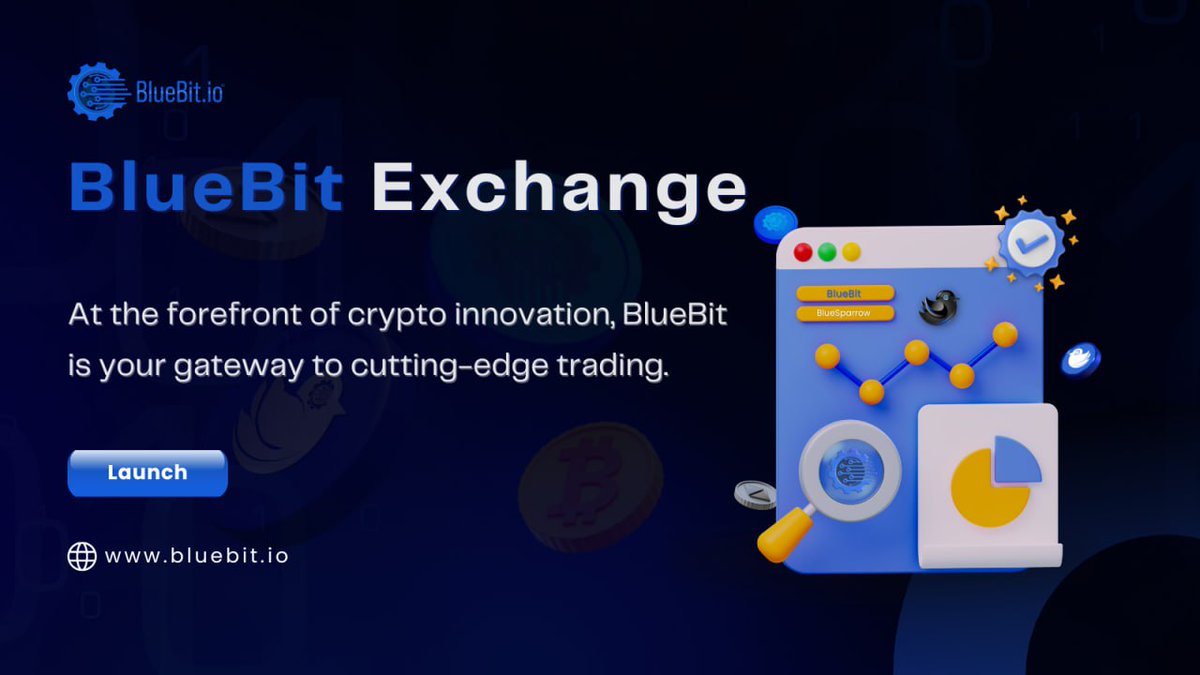 BlueBit.io

BlueBit Exchange

At the forefront of crypto innovation, BlueBit is your gateway to cutting-edge trading.

Launch

www.bluebit.io

BlueBit
BlueSparrow